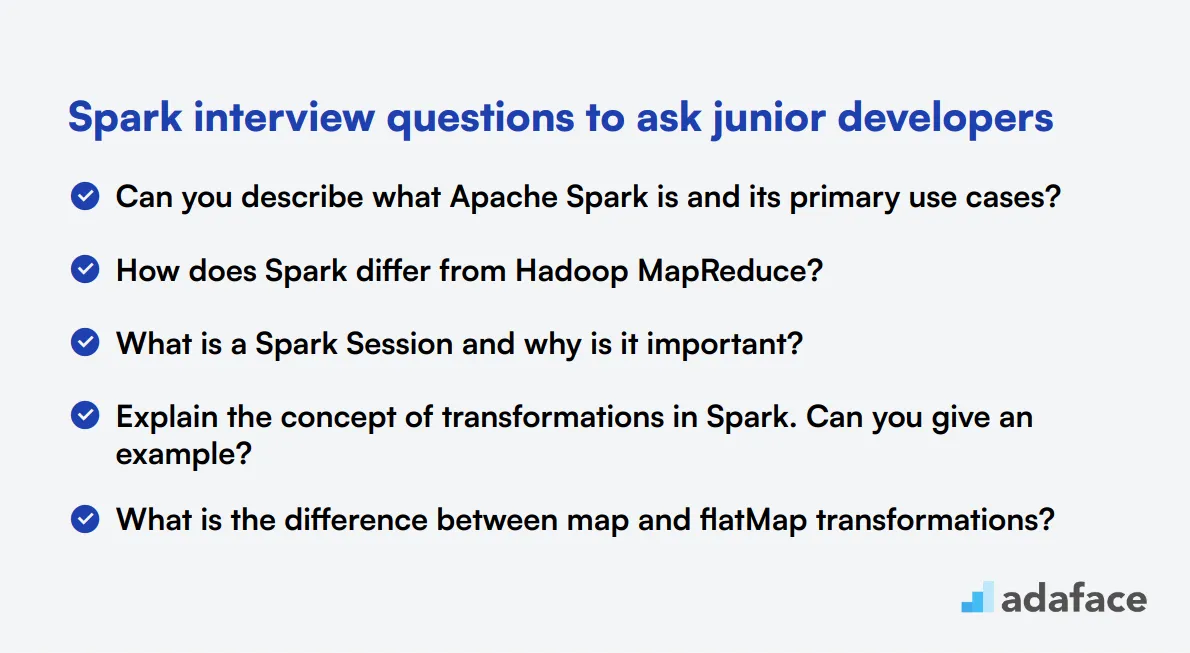 Spark interview questions to ask junior developers

Can you describe what Apache Spark is and its primary use cases?

How does Spark differ from Hadoop MapReduce?

What is a Spark Session and why is it important?

Explain the concept of transformations in Spark. Can you give an example?

What is the difference between map and flatMap transformations?

adaface